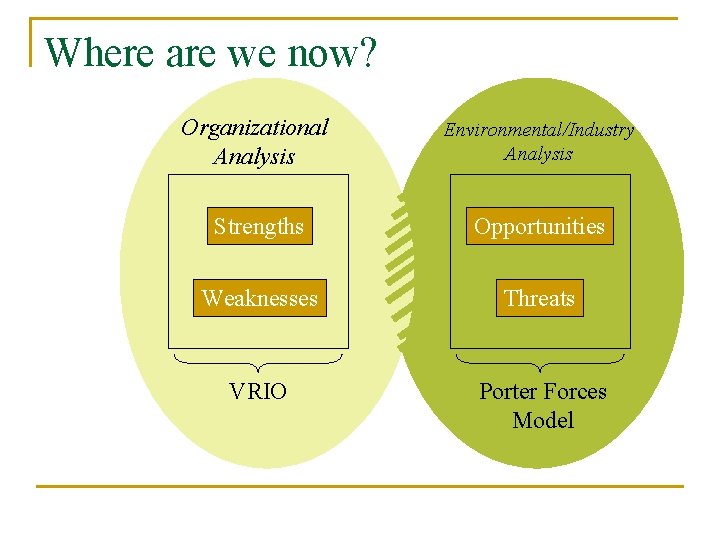 Where are we now?

Organizational Analysis

Strengths

Weaknesses

VRIO

Environmental/Industry Analysis

Opportunities

Threats

Porter Forces Model